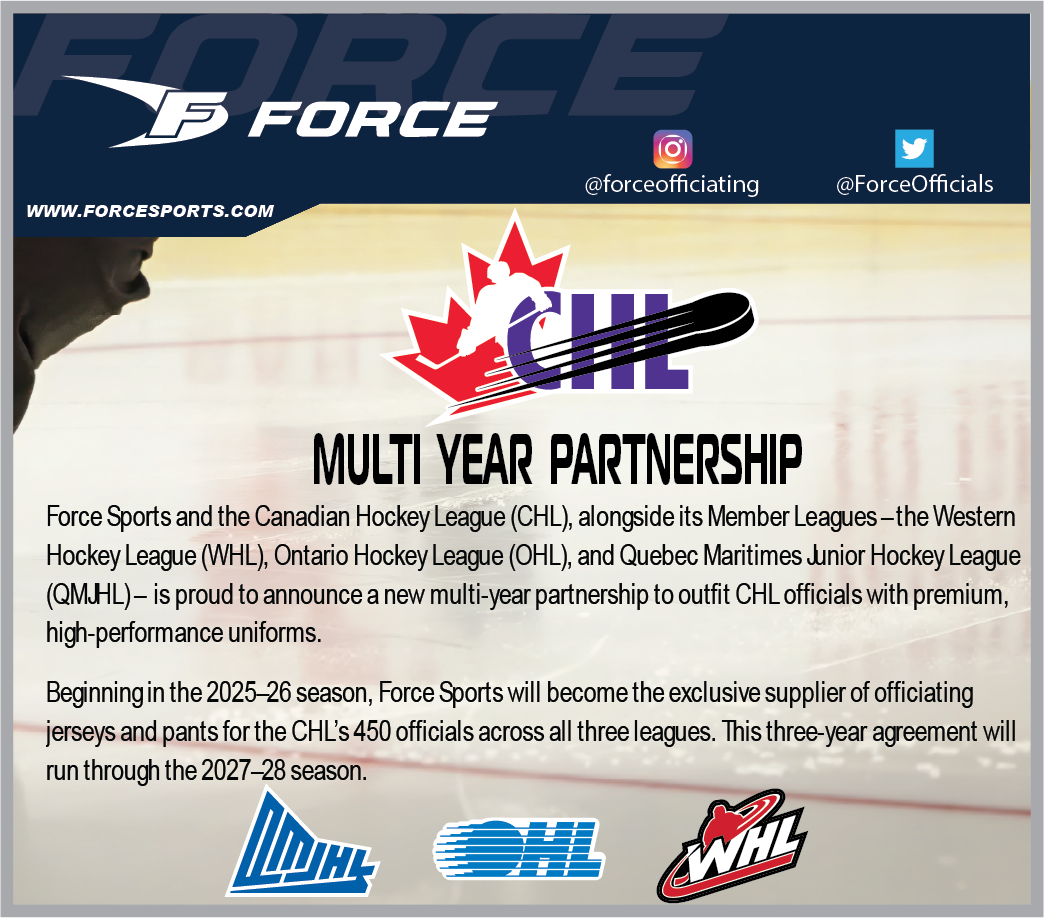 FORCE

FORCE

@forceofficiating

@ForceOfficials

WWW.FORCESPORTS.COM

CHL

MULTI YEAR PARTNERSHIP

Force Sports and the Canadian Hockey League (CHL), alongside its Member Leagues – the Western Hockey League (WHL), Ontario Hockey League (OHL), and Quebec Maritimes Junior Hockey League (QMJHL) – is proud to announce a new multi-year partnership to outfit CHL officials with premium, high-performance uniforms.

Beginning in the 2025–26 season, Force Sports will become the exclusive supplier of officiating jerseys and pants for the CHL's 450 officials across all three leagues. This three-year agreement will run through the 2027–28 season.

QMJHL

OHL

WHL